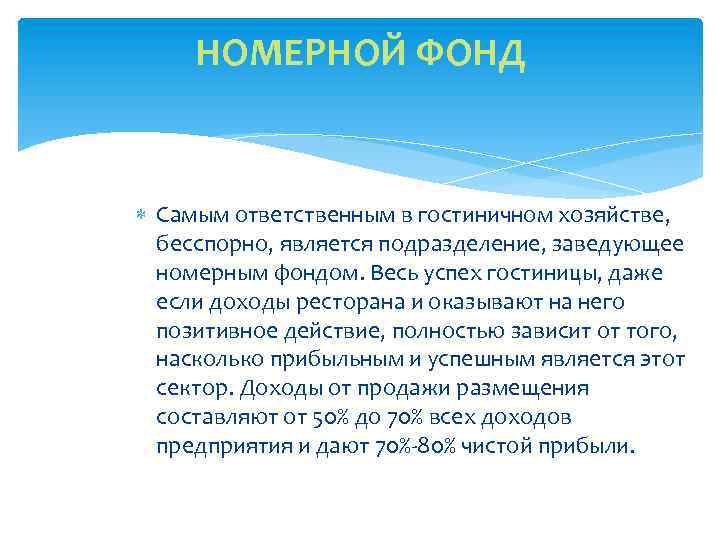 НОМЕРНОЙ ФОНД

Самым ответственным в гостиничном хозяйстве, бесспорно, является подразделение, заведующее номерным фондом. Весь успех гостиницы, даже если доходы ресторана и оказывают на него позитивное действие, полностью зависит от того, насколько прибыльным и успешным является этот сектор. Доходы от продажи размещения составляют от 50% до 70% всех доходов предприятия и дают 70%-80% чистой прибыли.